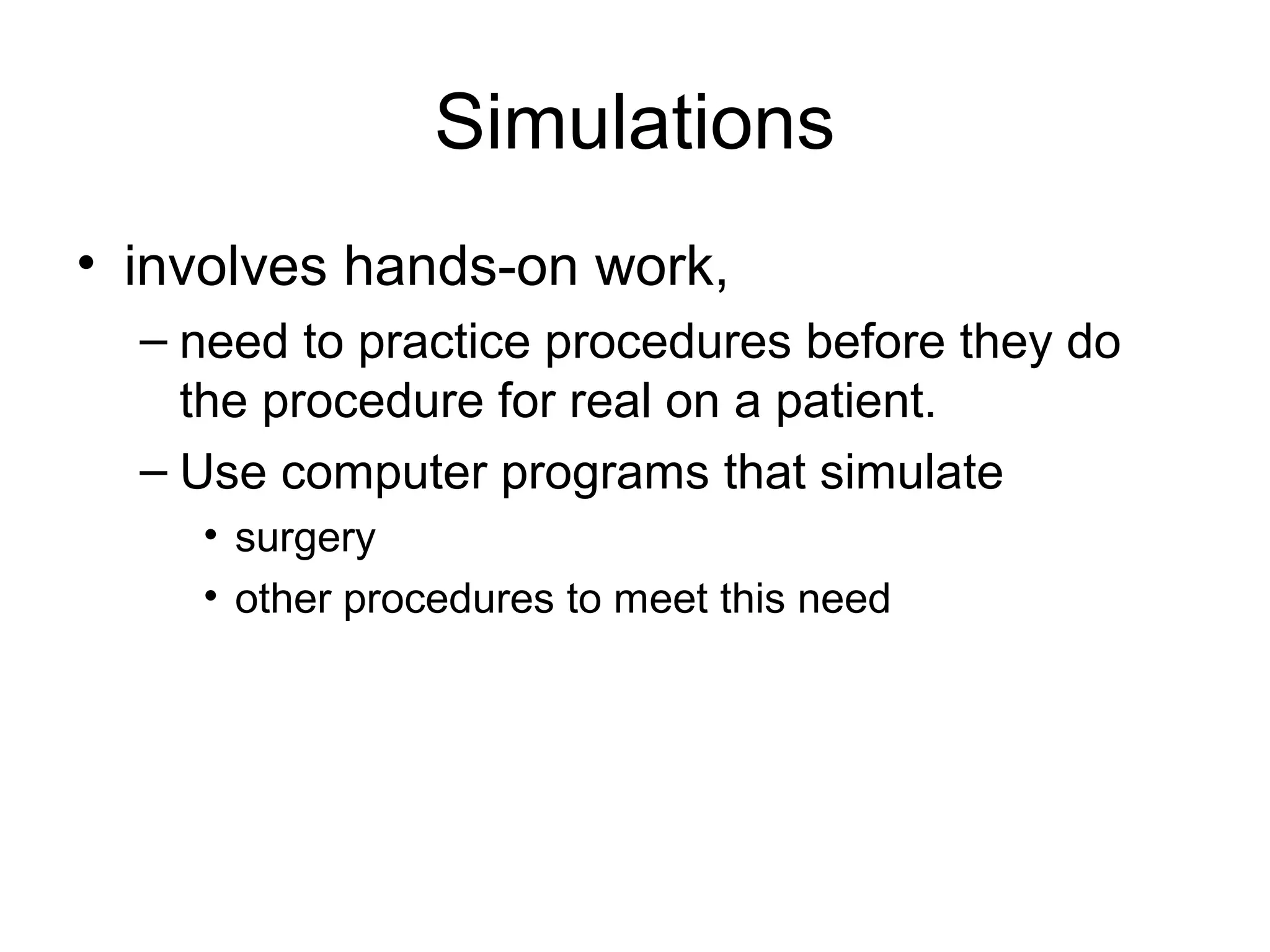 Simulations

• involves hands-on work,
– need to practice procedures before they do the procedure for real on a patient.
– Use computer programs that simulate
• surgery
• other procedures to meet this need